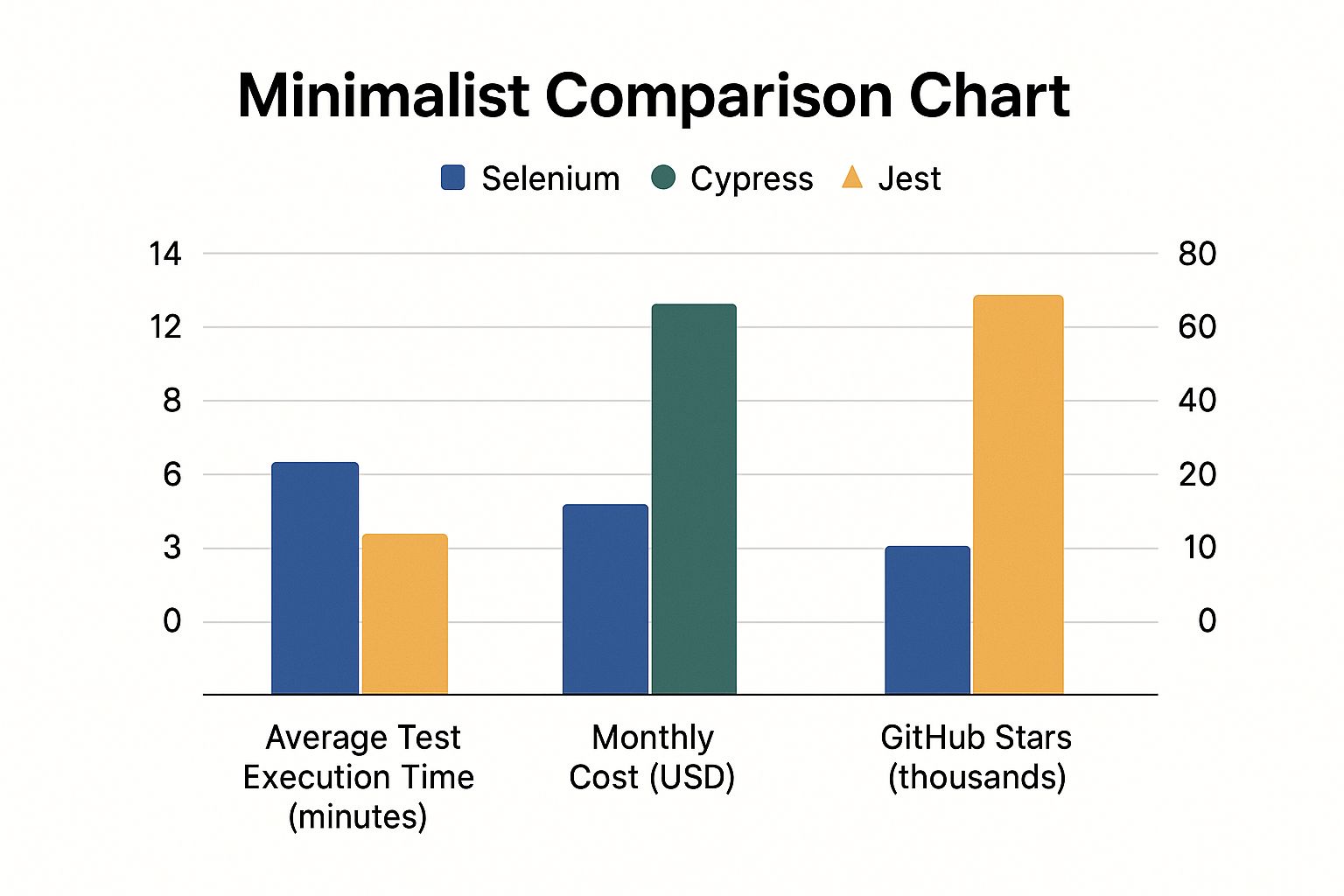 Minimalist Comparison Chart

Selenium Cypress Jest

14
12
8
6
3
0

80
60
40
20
10
0

Average Test Execution Time (minutes)

Monthly Cost (USD)

GitHub Stars (thousands)